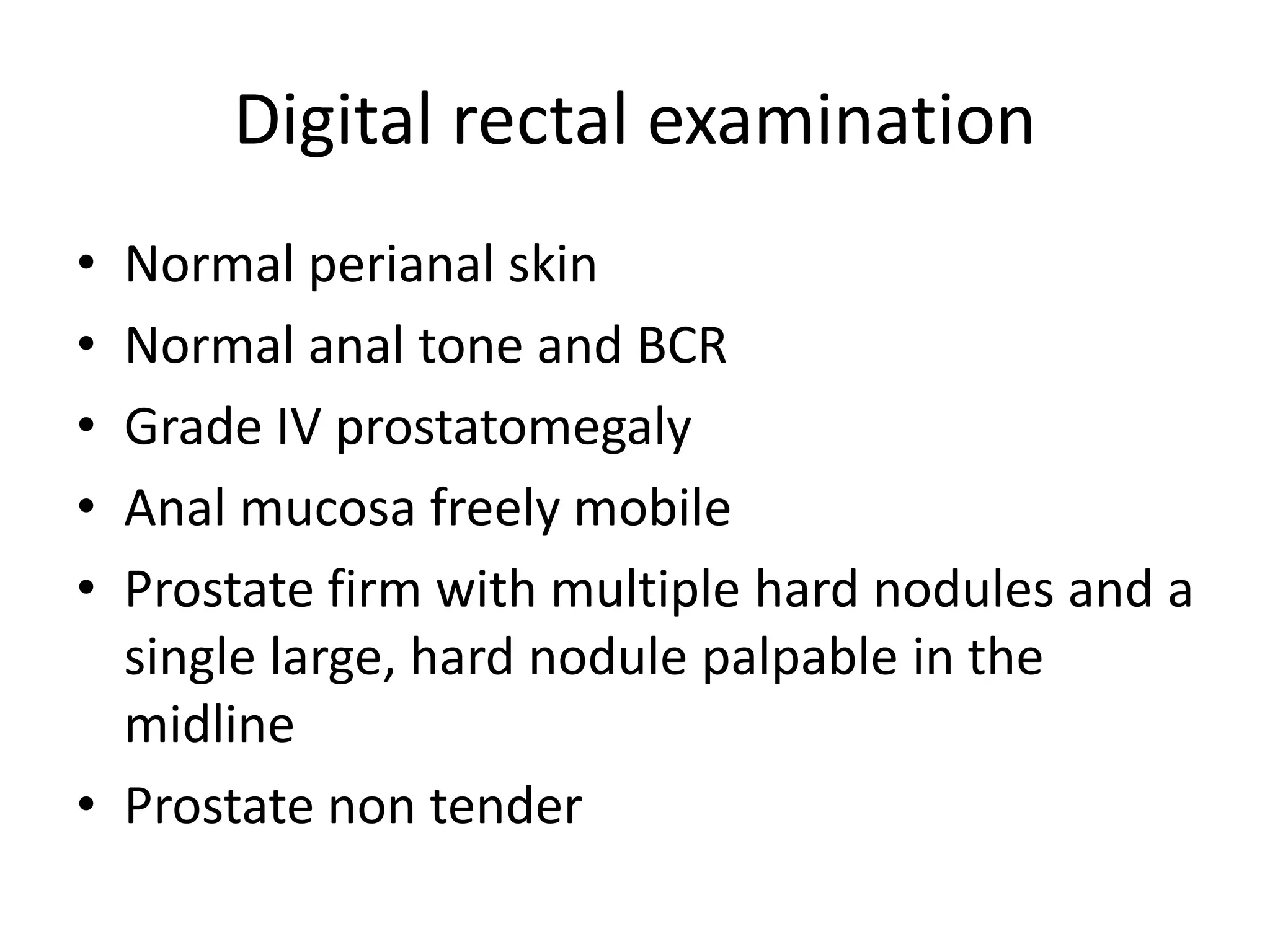 Digital rectal examination

• Normal perianal skin
• Normal anal tone and BCR
• Grade IV prostatomegaly
• Anal mucosa freely mobile
• Prostate firm with multiple hard nodules and a single large, hard nodule palpable in the midline
• Prostate non tender